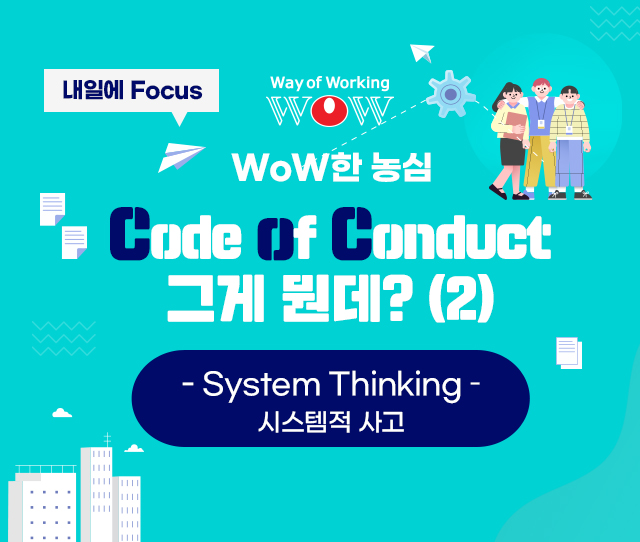 내일에 Focus

Way of Working
WOW

WoW한 농심

Code of Conduct
그게 뭔데? (2)

- System Thinking -
시스템적 사고